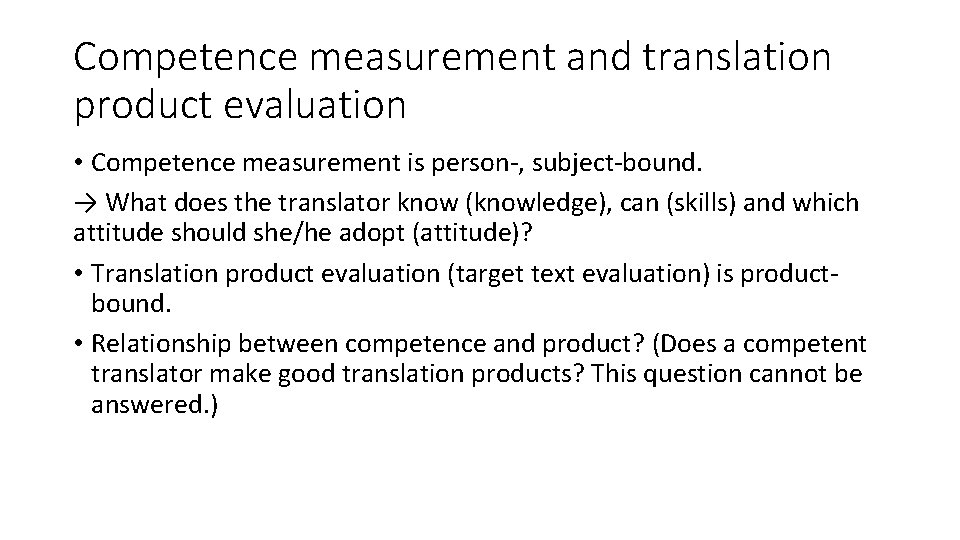 Competence measurement and translation product evaluation

• Competence measurement is person-, subject-bound.

→ What does the translator know (knowledge), can (skills) and which attitude should she/he adopt (attitude)?

• Translation product evaluation (target text evaluation) is product-bound.

• Relationship between competence and product? (Does a competent translator make good translation products? This question cannot be answered.)